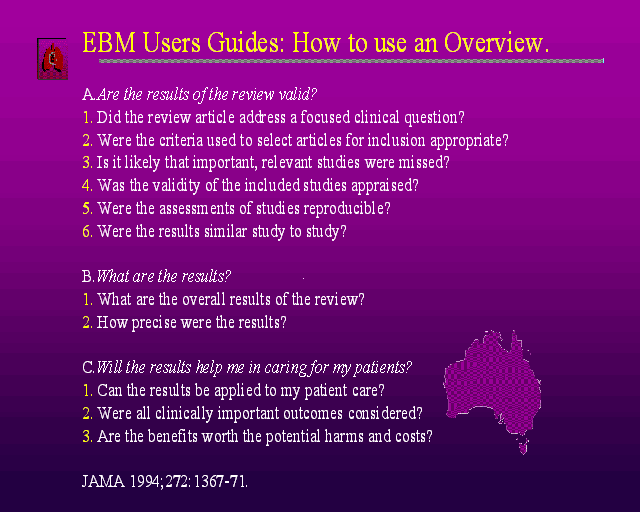 EBM Users Guides: How to use an Overview.

A.Are the results of the review valid?
1. Did the review article address a focused clinical question?
2. Were the criteria used to select articles for inclusion appropriate?
3. Is it likely that important, relevant studies were missed?
4. Was the validity of the included studies appraised?
5. Were the assessments of studies reproducible?
6. Were the results similar study to study?

B.What are the results?
1. What are the overall results of the review?
2. How precise were the results?

C.Will the results help me in caring for my patients?
1. Can the results be applied to my patient care?
2. Were all clinically important outcomes considered?
3. Are the benefits worth the potential harms and costs?

JAMA 1994;272:1367-71.